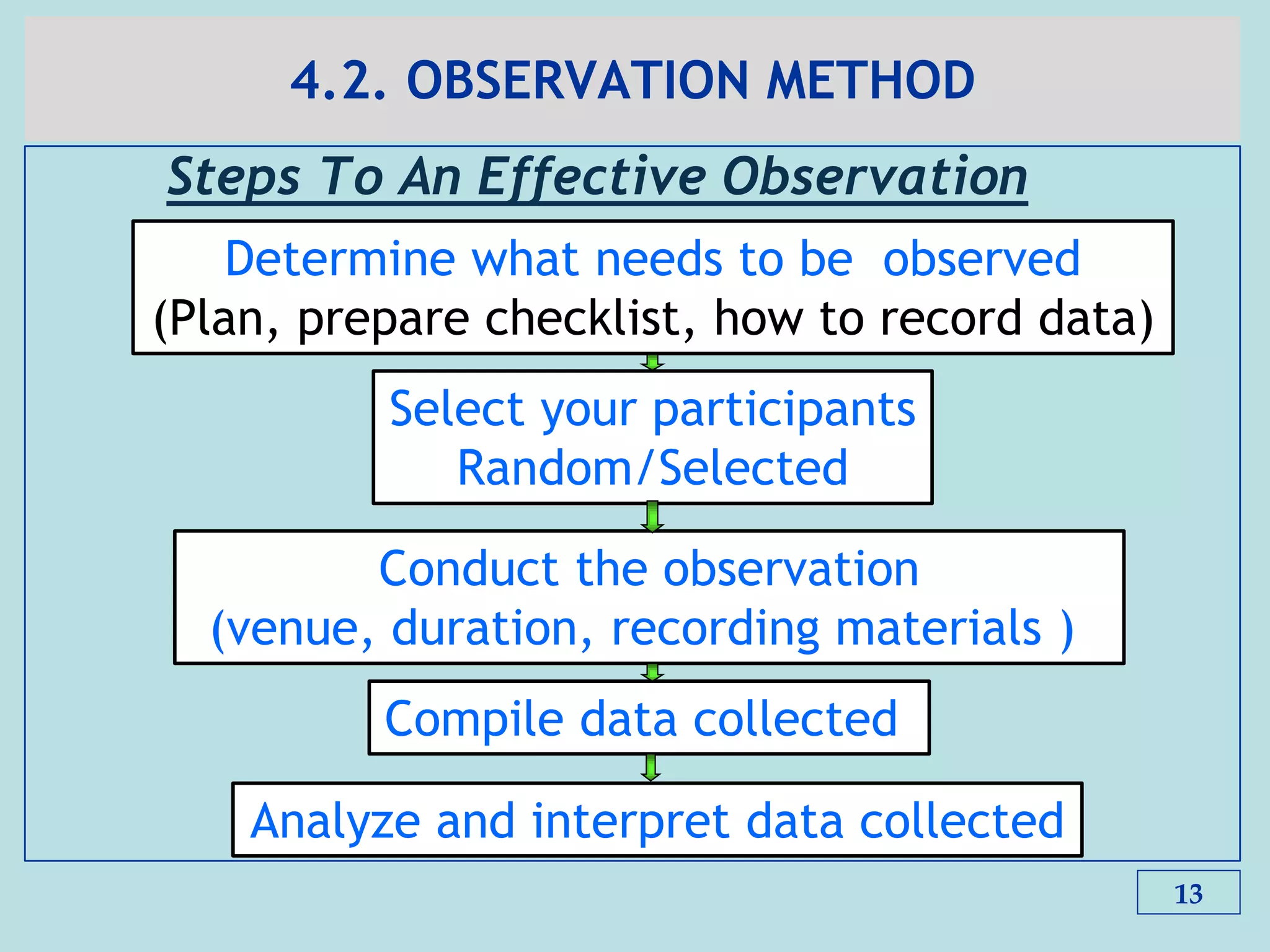 4.2. OBSERVATION METHOD

Steps To An Effective Observation

Determine what needs to be observed
(Plan, prepare checklist, how to record data)

Select your participants
Random/Selected

Conduct the observation
(venue, duration, recording materials )

Compile data collected

Analyze and interpret data collected

13